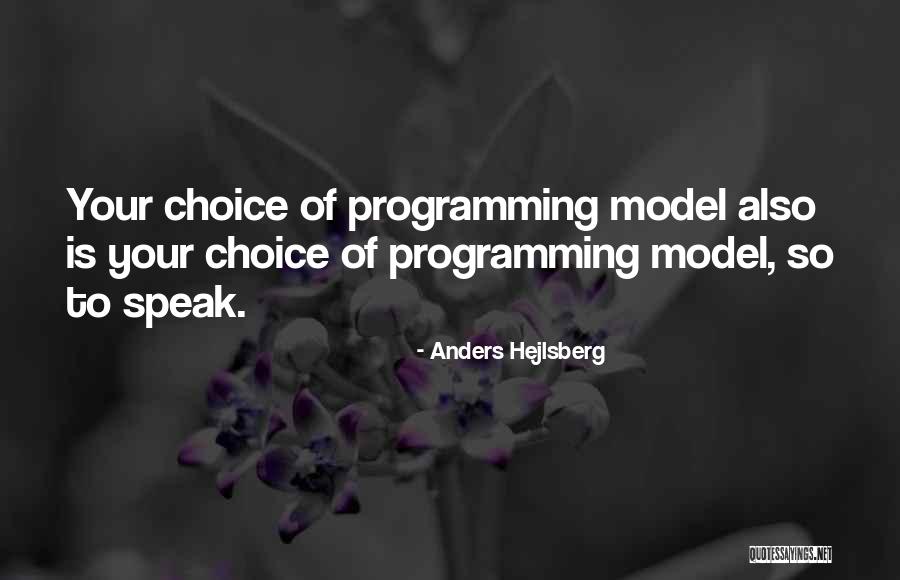 Your choice of programming model also is your choice of programming model, so to speak.

- Anders Hejlsberg

QUOTESSAYINGS.NET